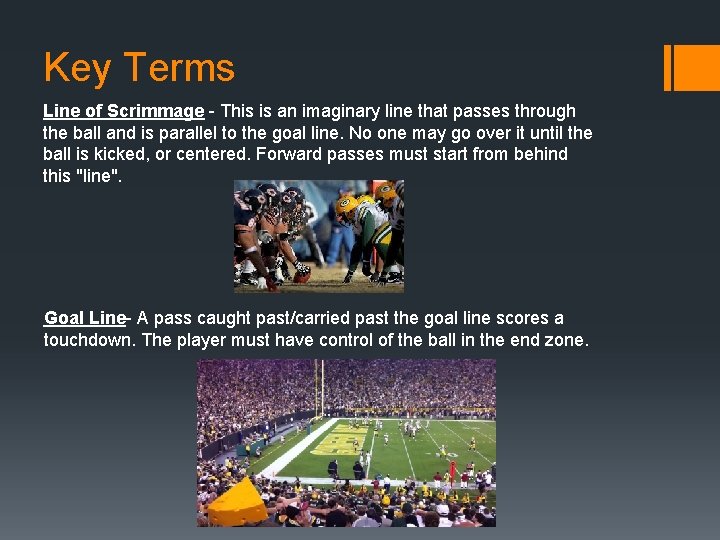 Key Terms

Line of Scrimmage - This is an imaginary line that passes through the ball and is parallel to the goal line. No one may go over it until the ball is kicked, or centered. Forward passes must start from behind this "line".

Goal Line- A pass caught past/carried past the goal line scores a touchdown. The player must have control of the ball in the end zone.